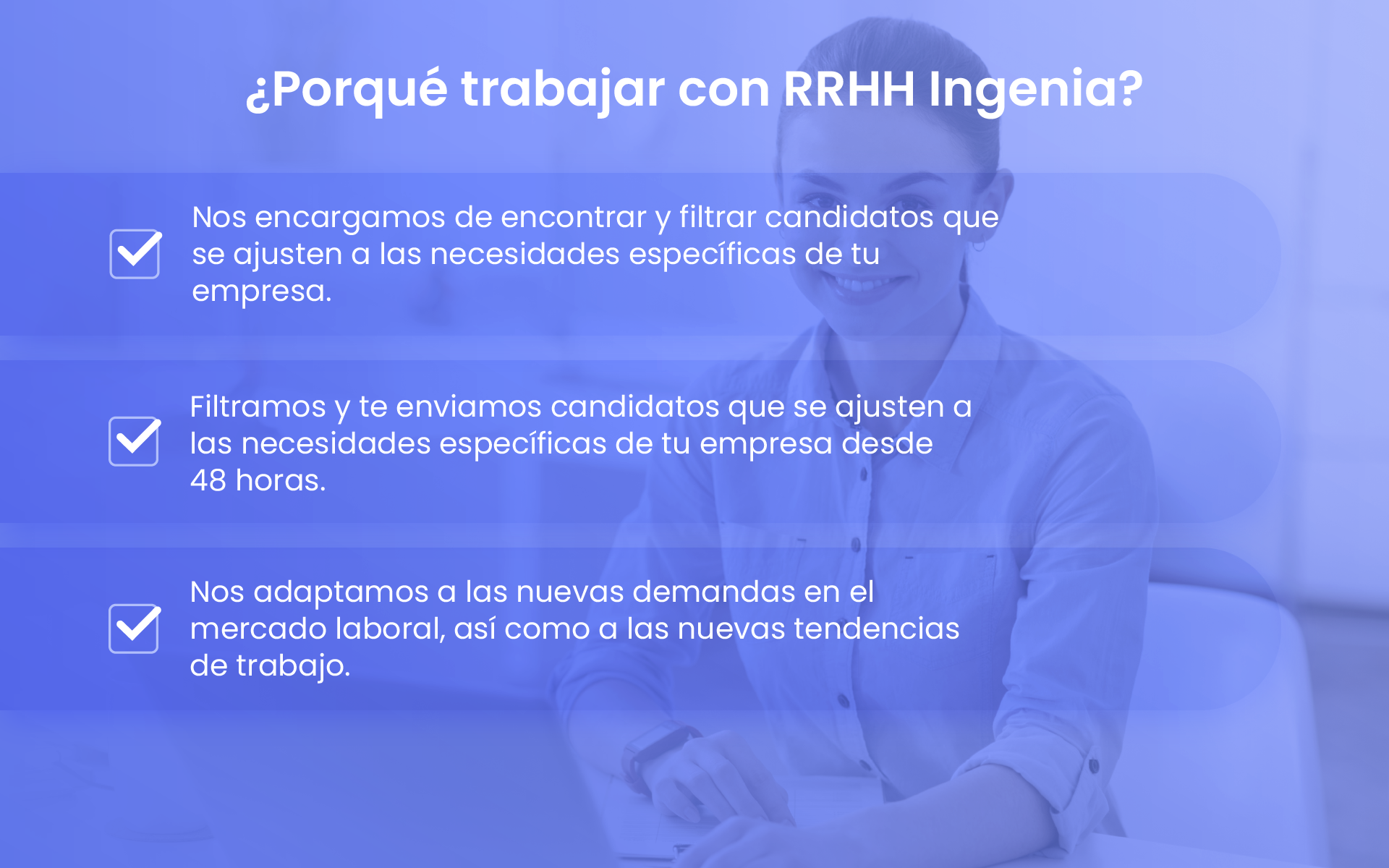 ¿Porqué trabajar con RRHH Ingenia?

Nos encargamos de encontrar y filtrar candidatos que se ajusten a las necesidades específicas de tu empresa.

Filtramos y te enviamos candidatos que se ajusten a las necesidades específicas de tu empresa desde 48 horas.

Nos adaptamos a las nuevas demandas en el mercado laboral, así como a las nuevas tendencias de trabajo.